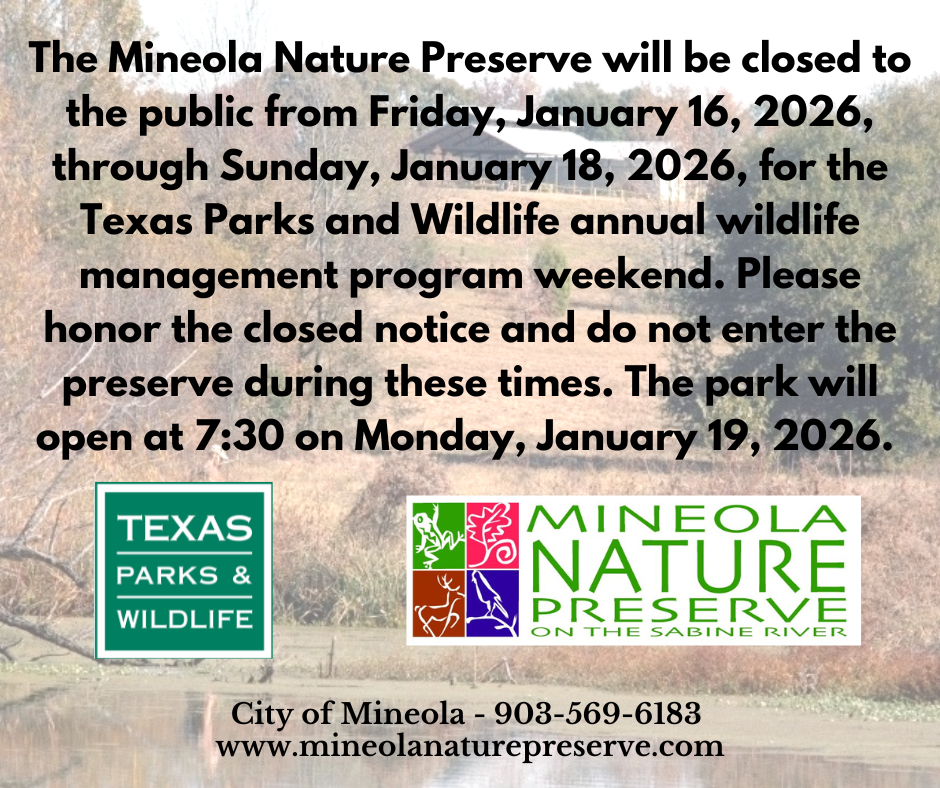 The Mineola Nature Preserve will be closed to the public from Friday, January 16, 2026, through Sunday, January 18, 2026, for the Texas Parks and Wildlife annual wildlife management program weekend. Please honor the closed notice and do not enter the preserve during these times. The park will open at 7:30 on Monday, January 19, 2026.

TEXAS
PARKS &
WILDLIFE

MINEOLA
NATURE
PRESERVE
ON THE SABINE RIVER

City of Mineola - 903-569-6183
www.mineolanaturepreserve.com